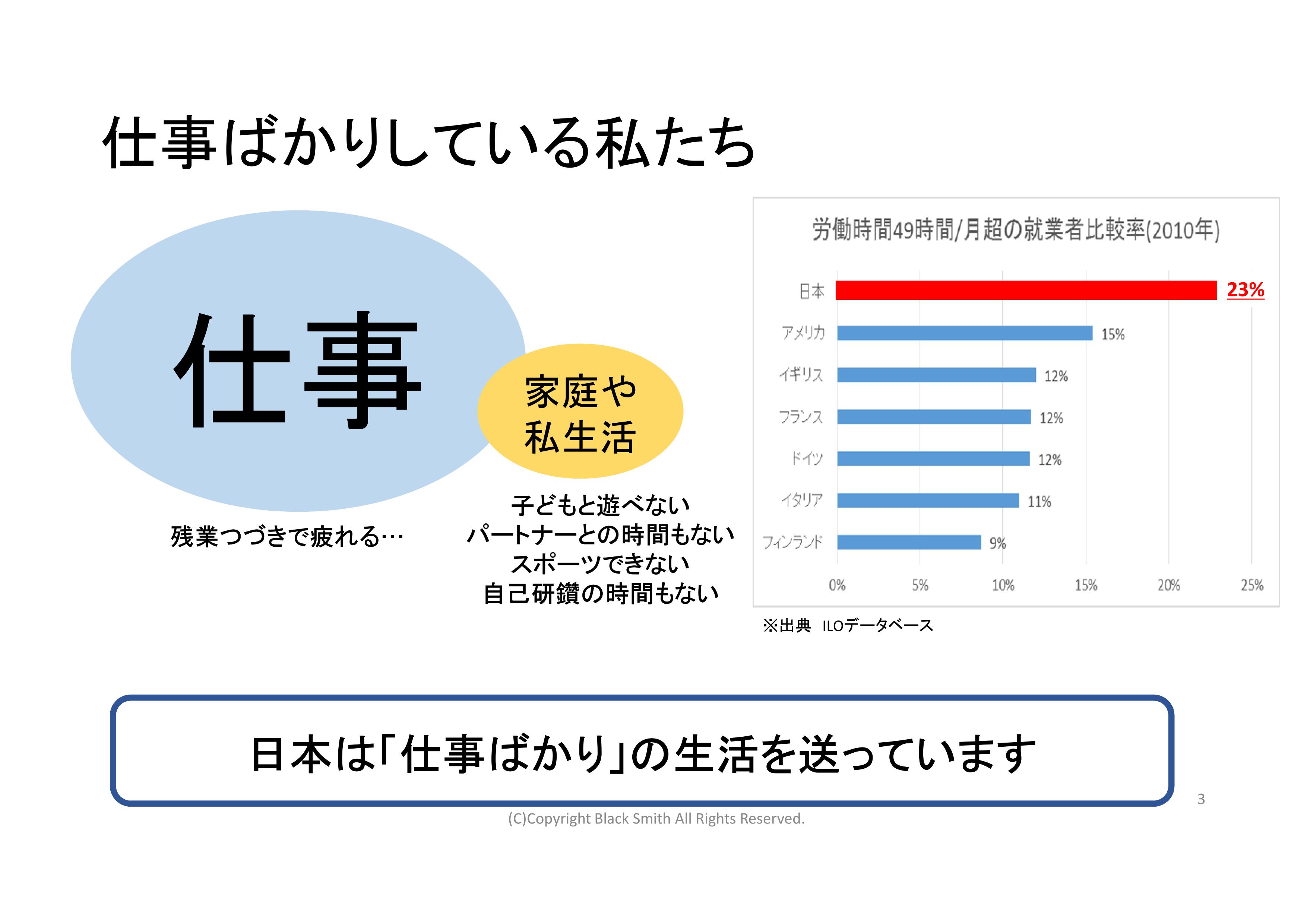 仕事ばかりしている私たち

仕事

家庭や私生活

残業つづきで疲れる…

子どもと遊べない
パートナーとの時間もない
スポーツできない
自己研鑽の時間もない

労働時間49時間/月超の就業者比較率(2010年)

日本 23%
アメリカ 15%
イギリス 12%
フランス 12%
ドイツ 12%
イタリア 11%
フィンランド 9%

0% 5% 10% 15% 20% 25%

※出典 ILOデータベース

日本は「仕事ばかり」の生活を送っています

3

(C)Copyright Black Smith All Rights Reserved.